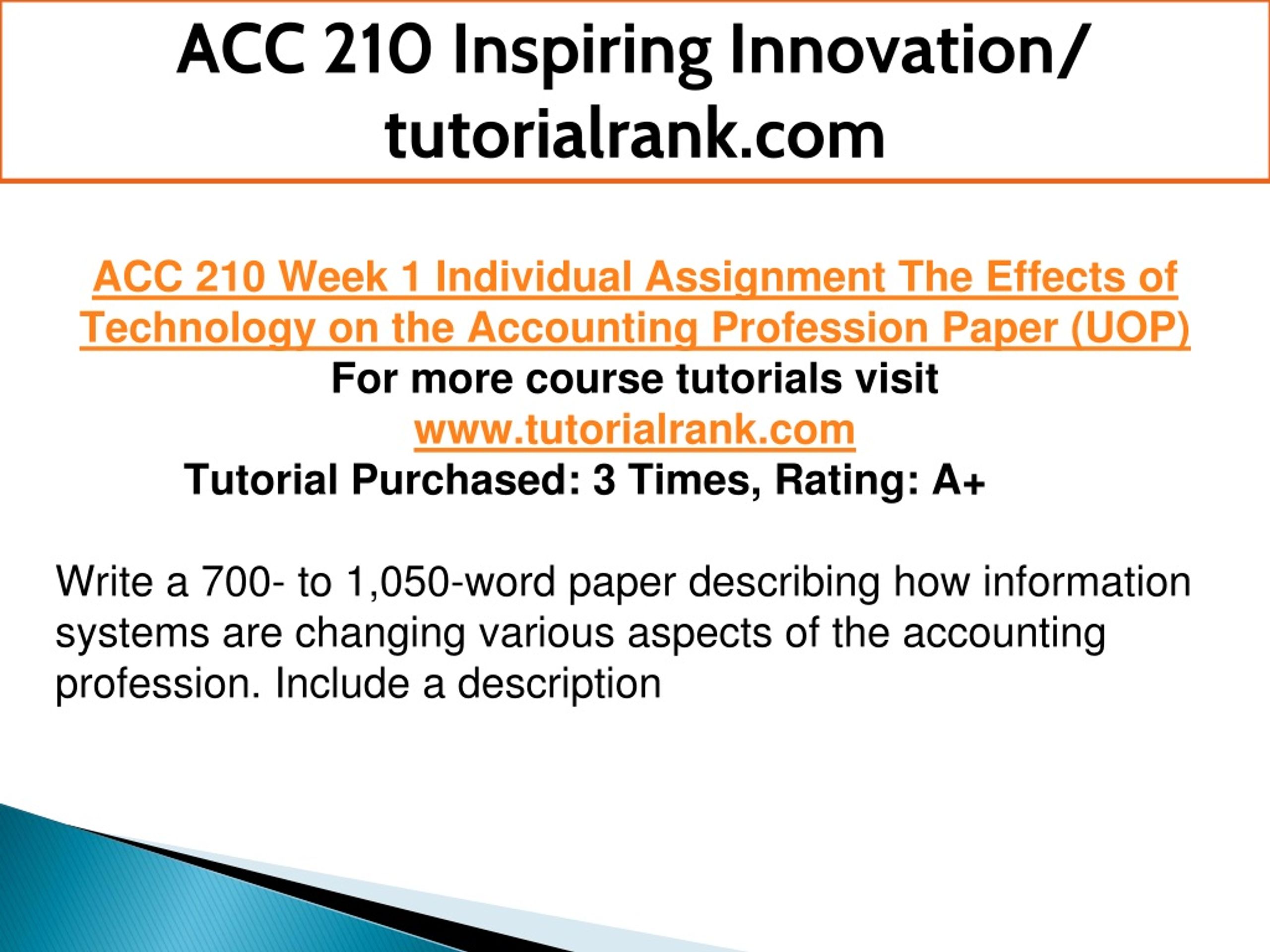 ACC 210 Inspiring Innovation/ tutorialrank.com

ACC 210 Week 1 Individual Assignment The Effects of Technology on the Accounting Profession Paper (UOP)
For more course tutorials visit
www.tutorialrank.com
Tutorial Purchased: 3 Times, Rating: A+

Write a 700- to 1,050-word paper describing how information systems are changing various aspects of the accounting profession. Include a description